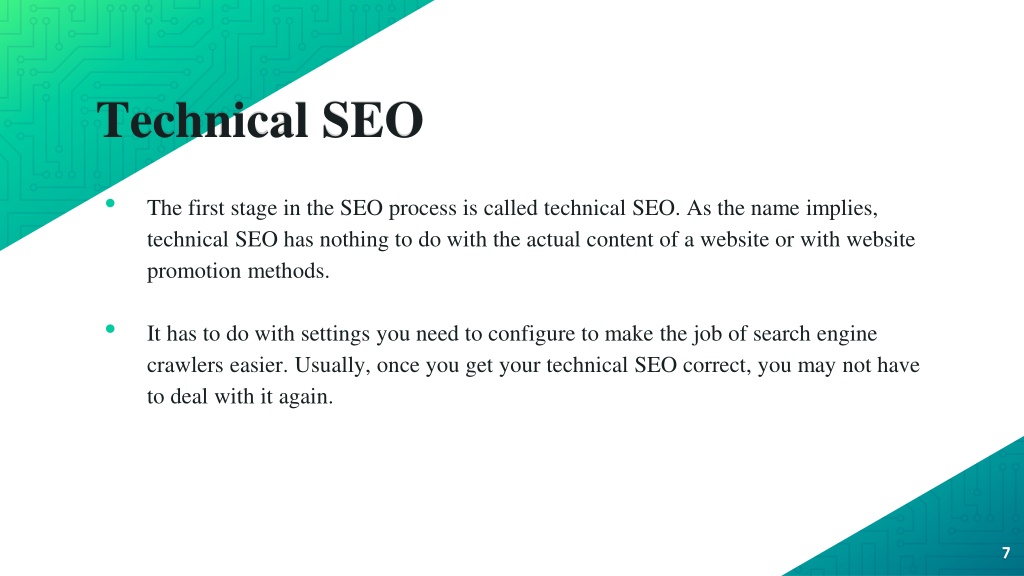 Technical SEO

• The first stage in the SEO process is called technical SEO. As the name implies, technical SEO has nothing to do with the actual content of a website or with website promotion methods.

• It has to do with settings you need to configure to make the job of search engine crawlers easier. Usually, once you get your technical SEO correct, you may not have to deal with it again.

7